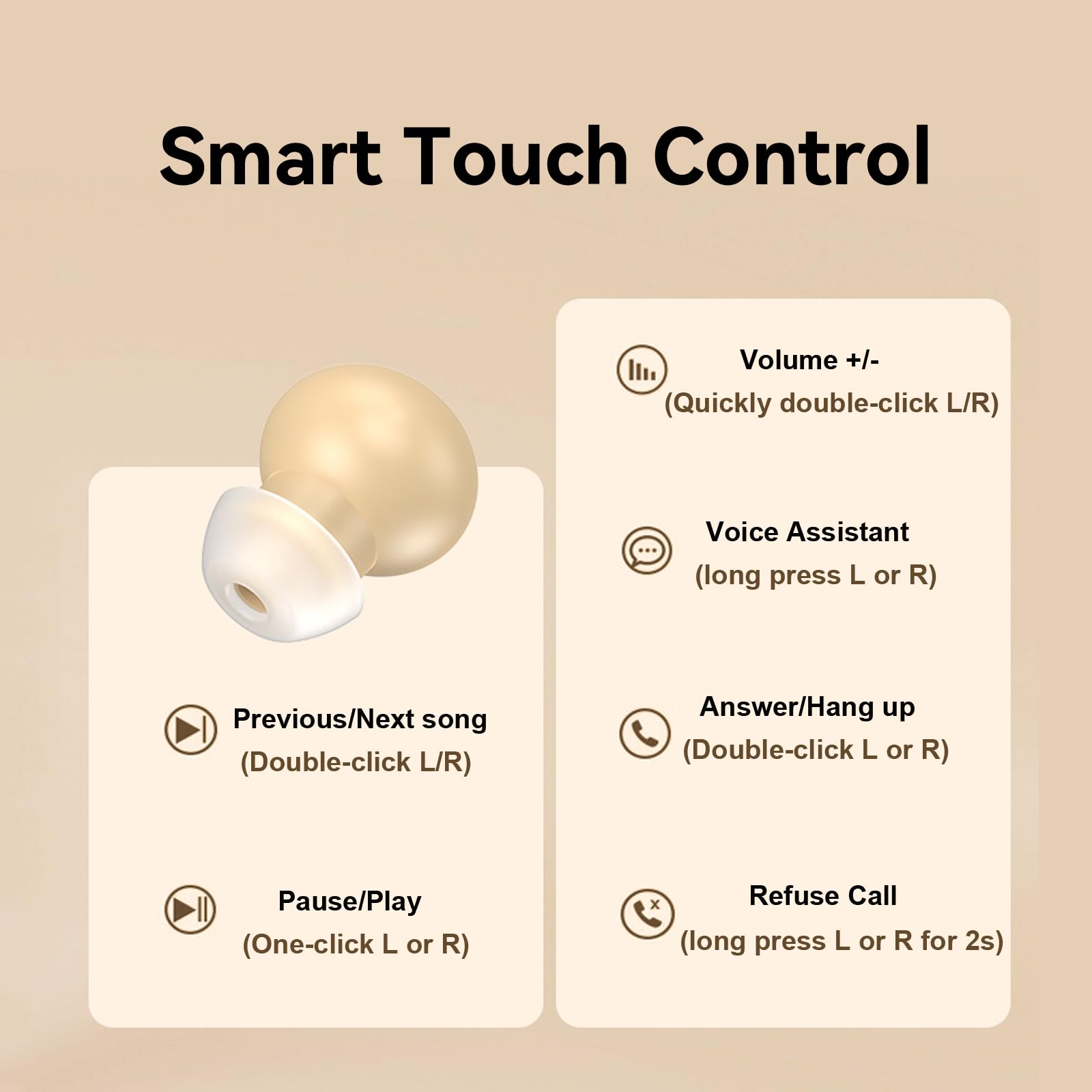 Smart Touch Control

Previous/Next song
(Double-click L/R)

Pause/Play
(One-click L or R)

Volume +/-
(Quickly double-click L/R)

Voice Assistant
(long press L or R)

Answer/Hang up
(Double-click L or R)

Refuse Call
(long press L or R for 2s)